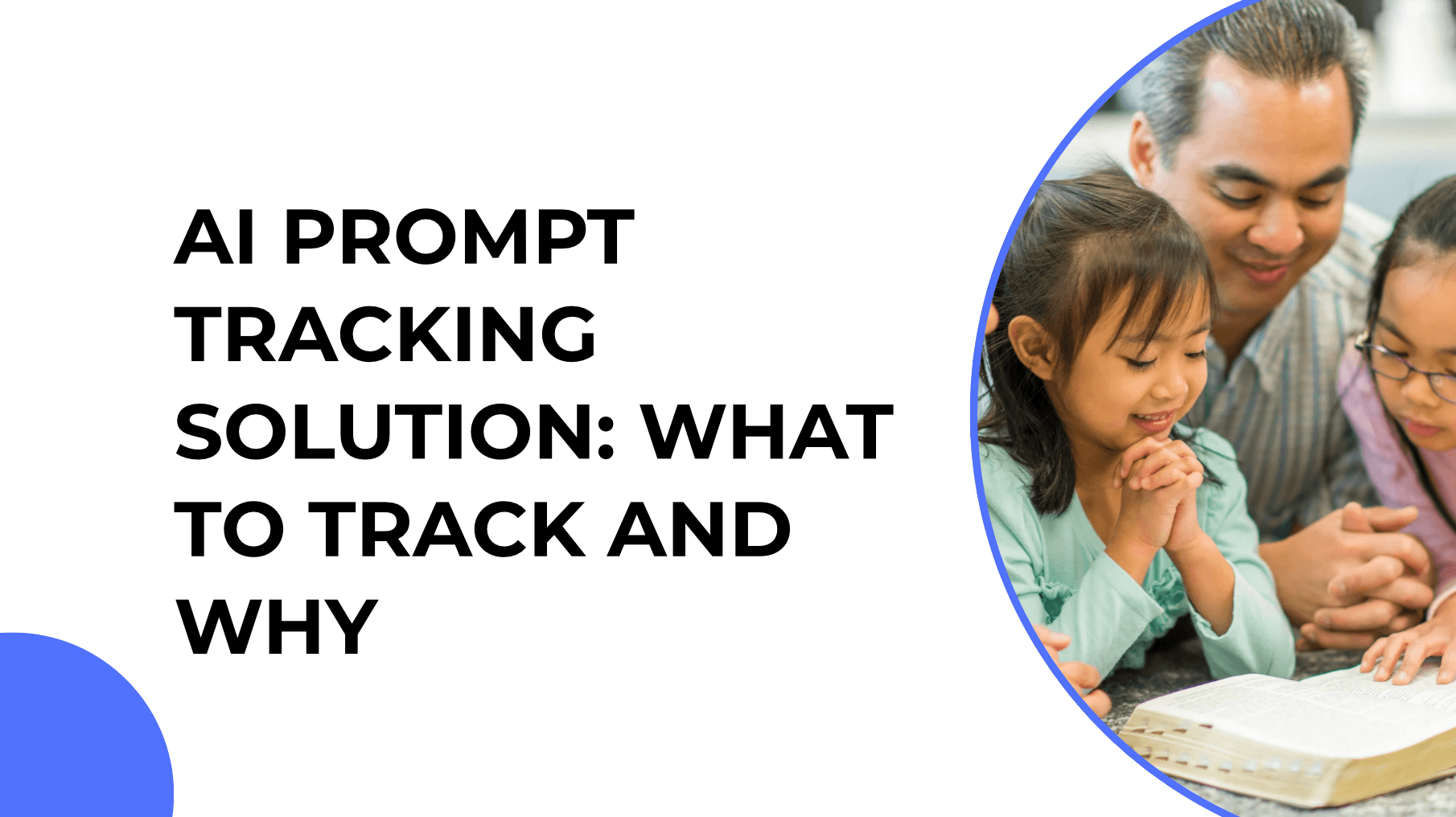 AI PROMPT TRACKING SOLUTION: WHAT TO TRACK AND WHY